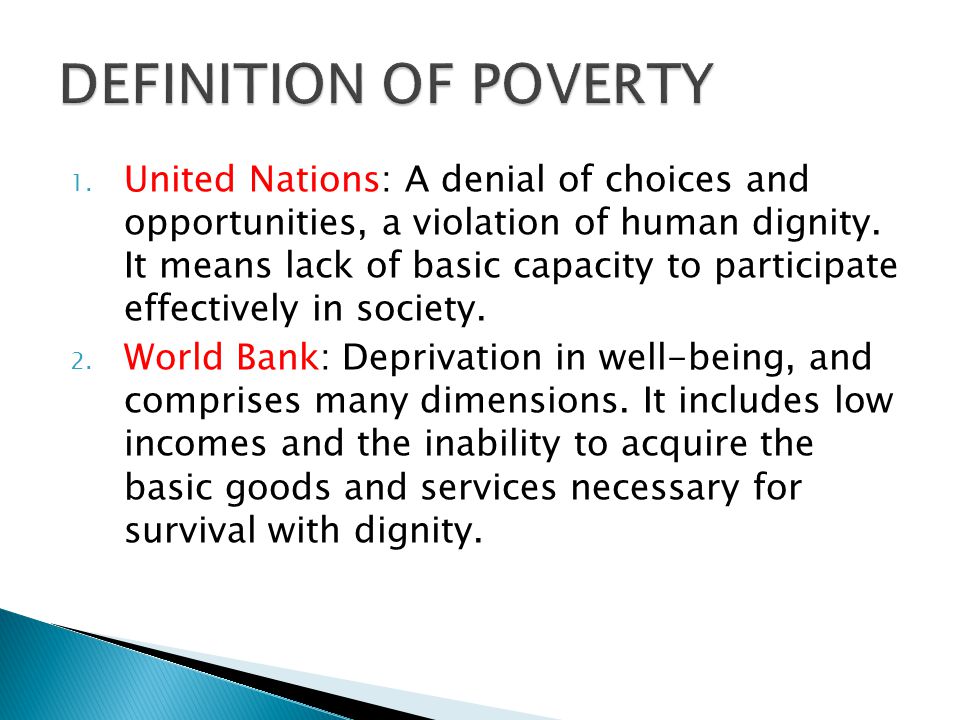 DEFINITION OF POVERTY

1. United Nations: A denial of choices and opportunities, a violation of human dignity. It means lack of basic capacity to participate effectively in society.

2. World Bank: Deprivation in well-being, and comprises many dimensions. It includes low incomes and the inability to acquire the basic goods and services necessary for survival with dignity.